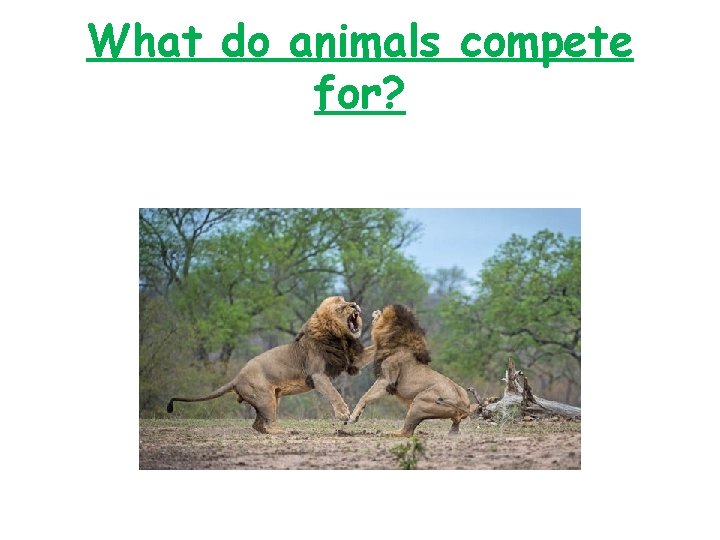 What do animals compete for?